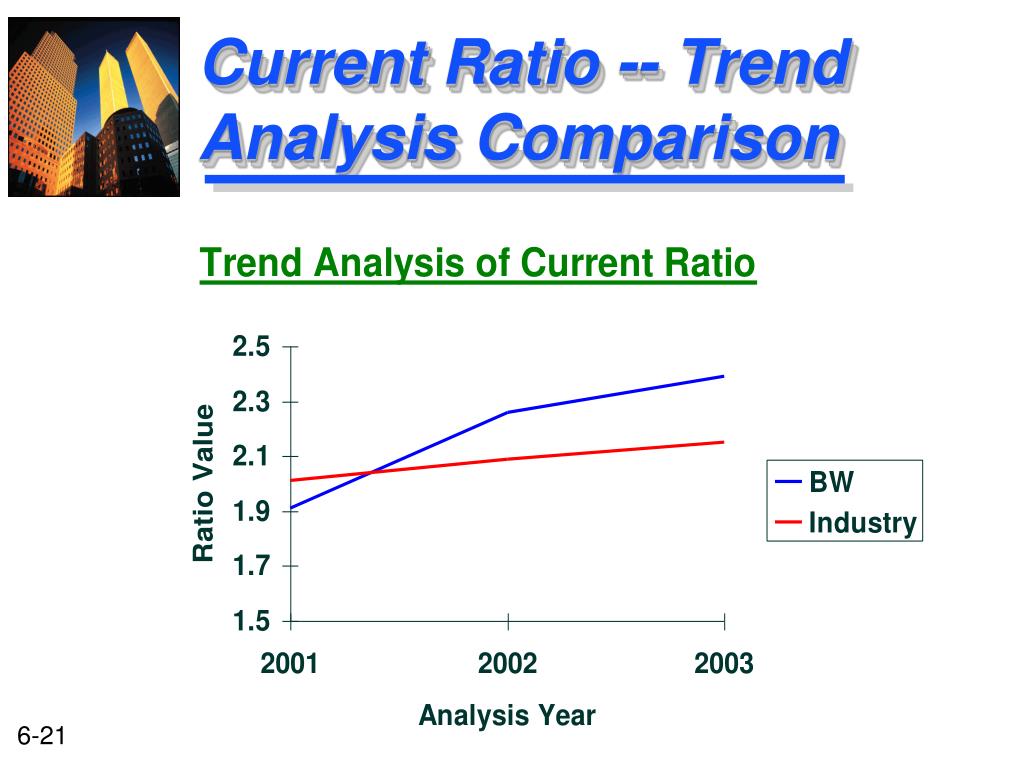 Current Ratio -- Trend Analysis Comparison

Trend Analysis of Current Ratio

Ratio Value

2.5
2.3
2.1
1.9
1.7
1.5

2001
2002
2003

Analysis Year

BW
Industry

6-21